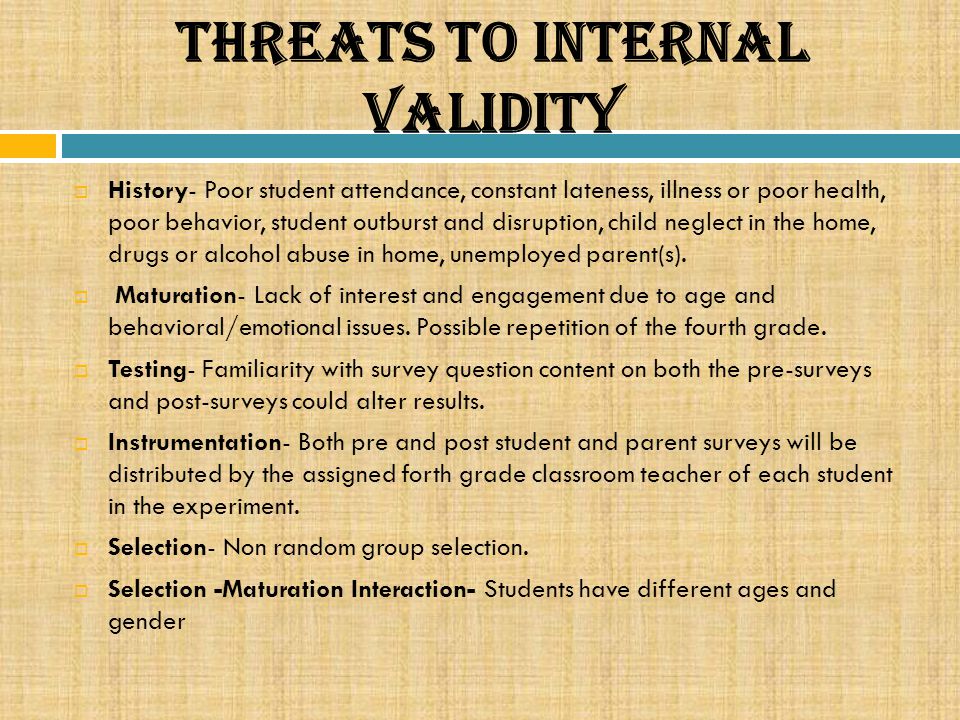 THREATS TO INTERNAL VALIDITY

History- Poor student attendance, constant lateness, illness or poor health, poor behavior, student outburst and disruption, child neglect in the home, drugs or alcohol abuse in home, unemployed parent(s).

Maturation- Lack of interest and engagement due to age and behavioral/emotional issues. Possible repetition of the fourth grade.

Testing- Familiarity with survey question content on both the pre-surveys and post-surveys could alter results.

Instrumentation- Both pre and post student and parent surveys will be distributed by the assigned forth grade classroom teacher of each student in the experiment.

Selection- Non random group selection.

Selection -Maturation Interaction- Students have different ages and gender